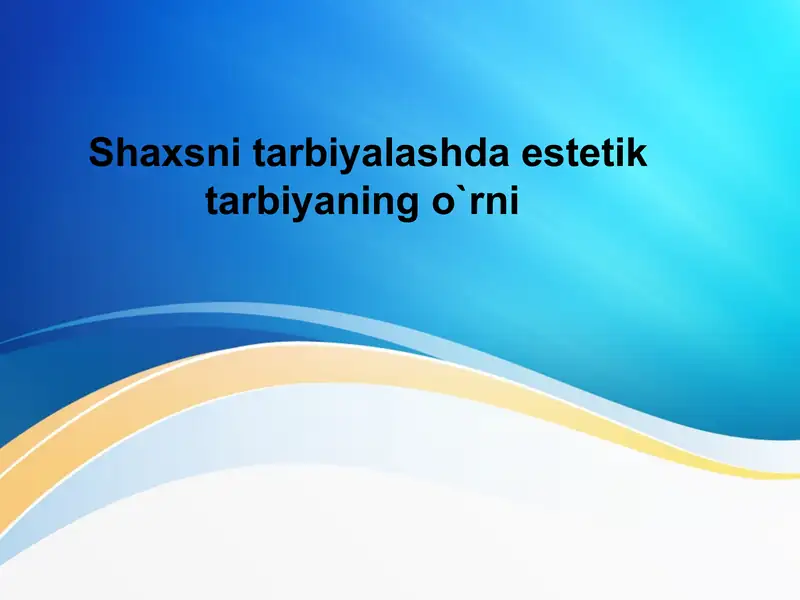 Shaxsni tarbiyalashda estetik tarbiyaning o`rni